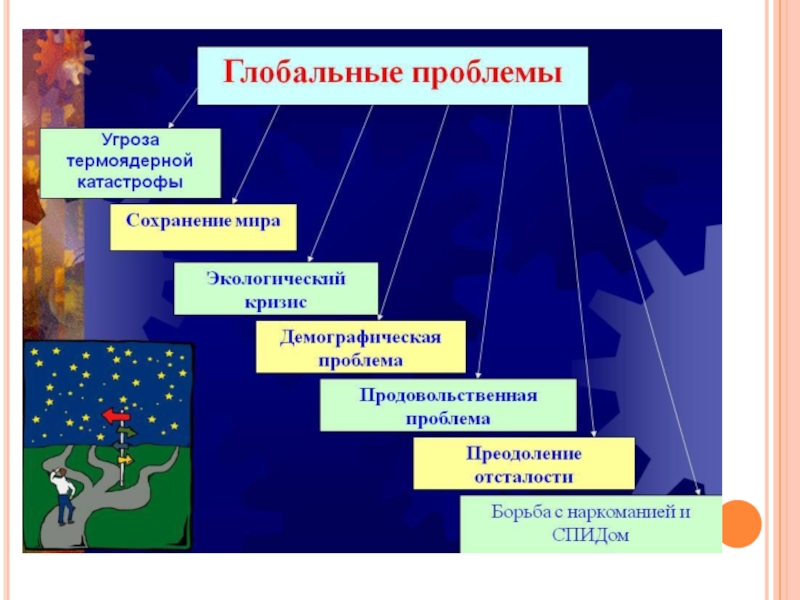 Глобальные проблемы

Угроза термоядерной катастрофы

Сохранение мира

Экологический кризис

Демографическая проблема

Продовольственная проблема

Преодоление отсталости

Борьба с наркоманией и СПИДом